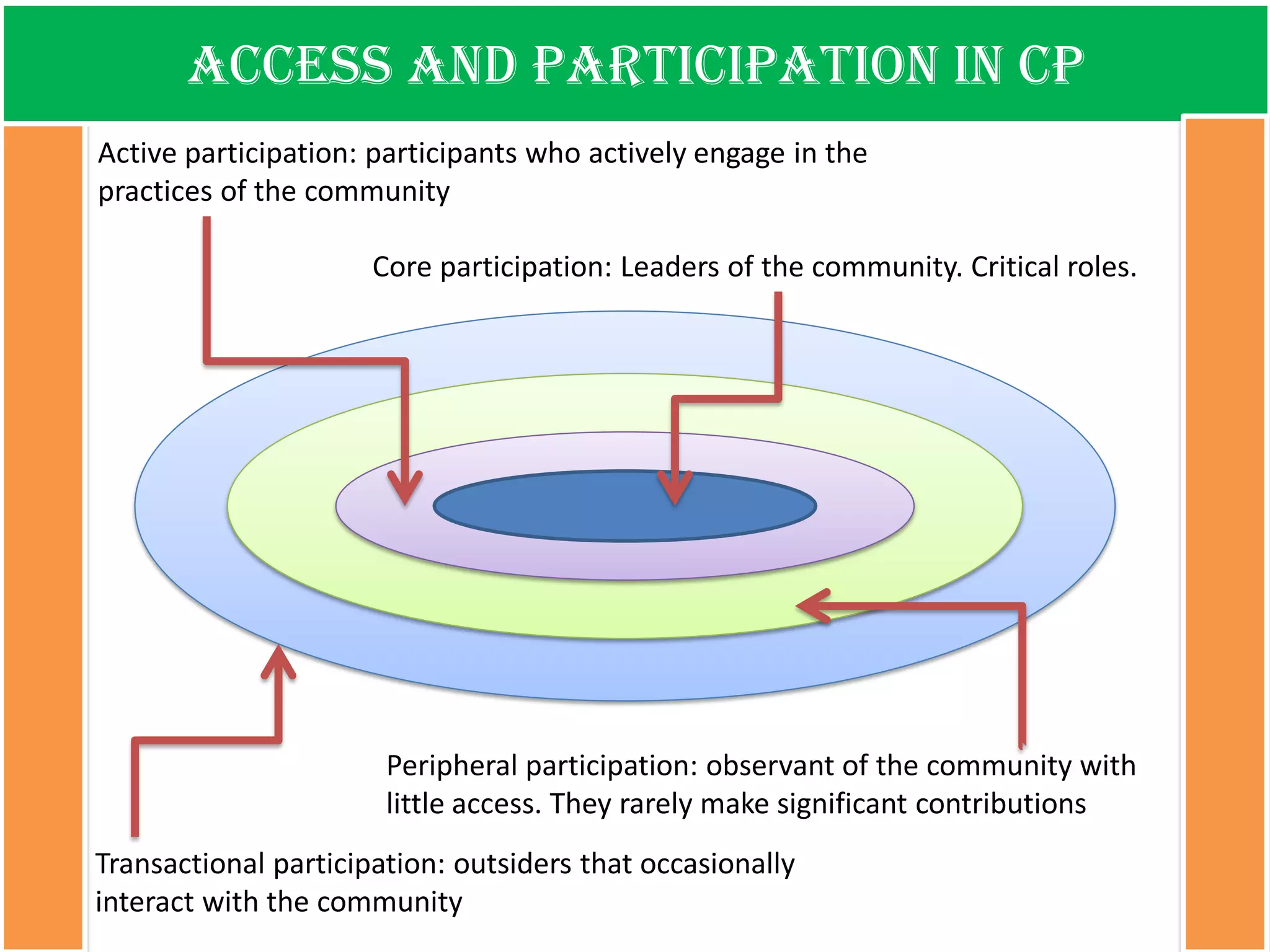 ACCESS AND PARTICIPATION IN CP

Active participation: participants who actively engage in the practices of the community

Core participation: Leaders of the community. Critical roles.

Peripheral participation: observant of the community with little access. They rarely make significant contributions

Transactional participation: outsiders that occasionally interact with the community